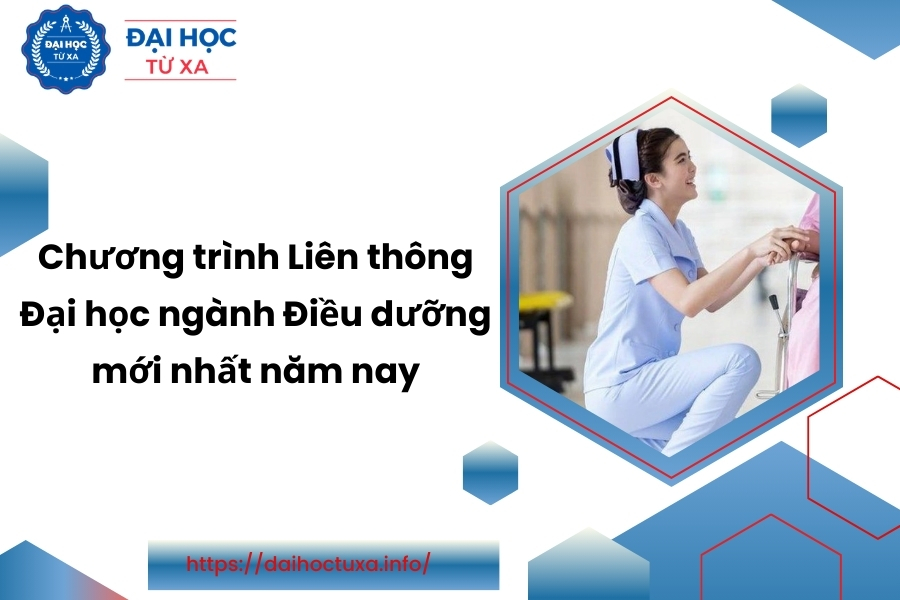 ĐẠI HỌC TỪ XA

ĐẠI HỌC
TỪ XA

Chương trình Liên thông Đại học ngành Điều dưỡng mới nhất năm nay

https://daihoctuxa.info/